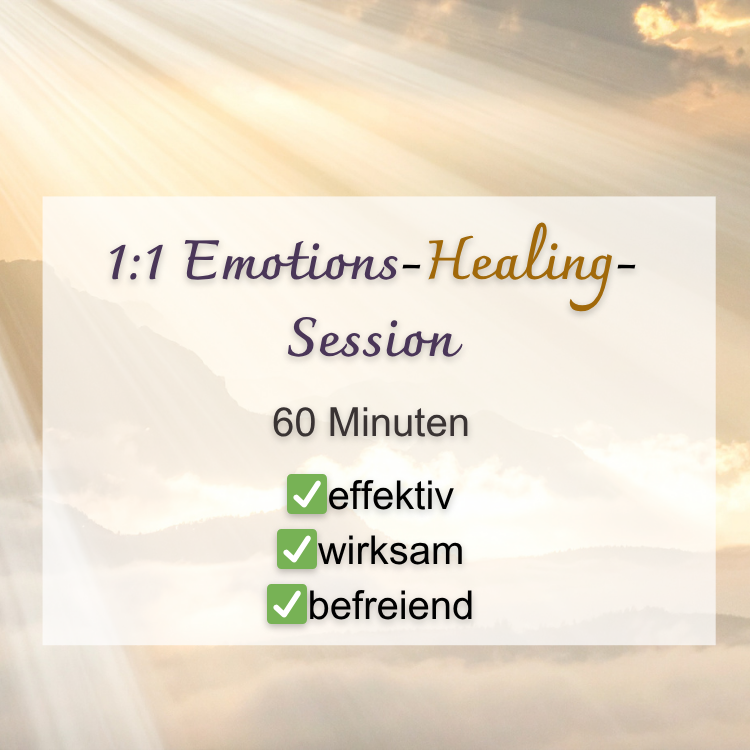 1:1 Emotions-Healing-Session

60 Minuten

✅effektiv
✅wirksam
✅befreiend